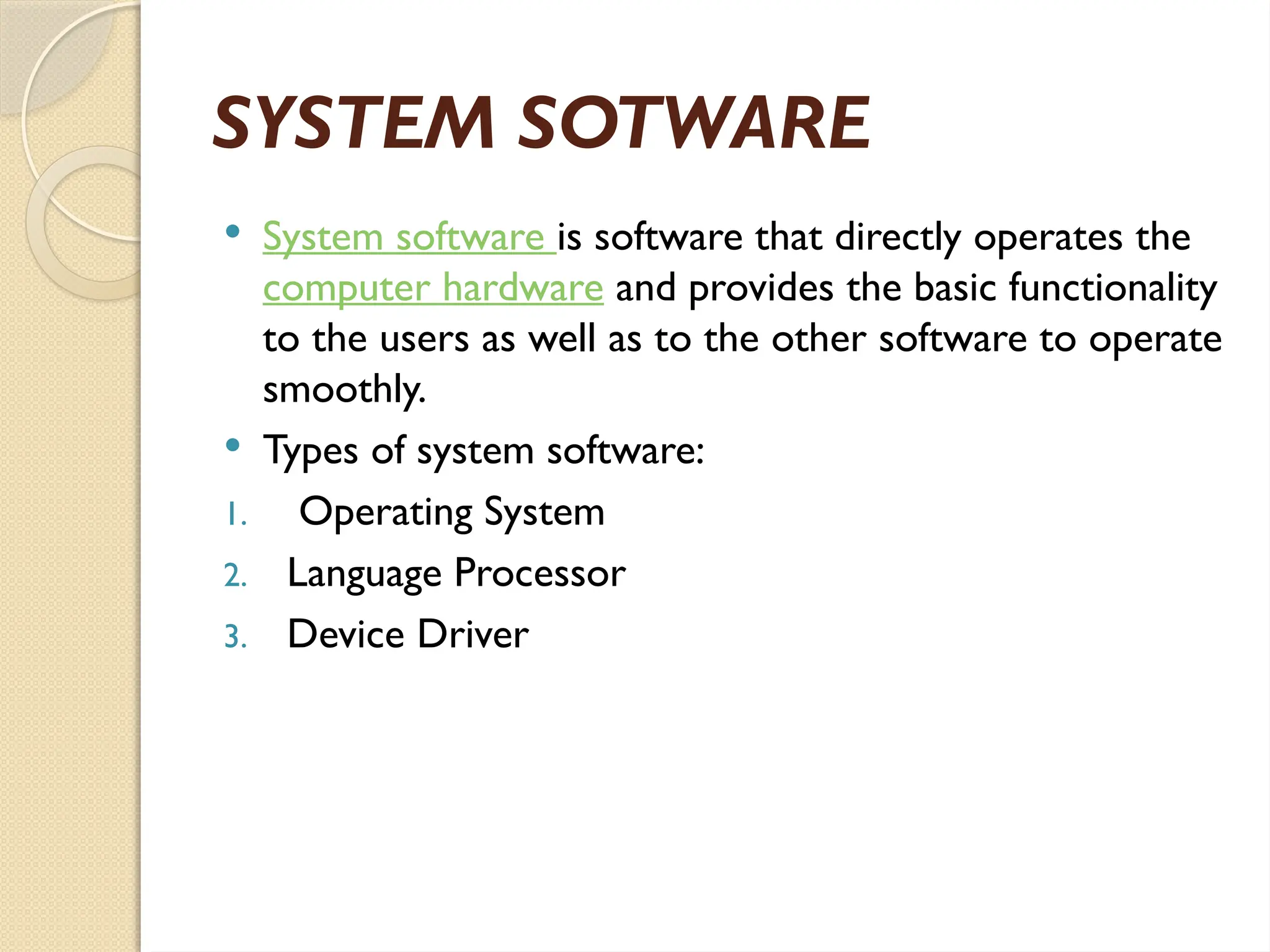 SYSTEM SOTWARE

• System software is software that directly operates the computer hardware and provides the basic functionality to the users as well as to the other software to operate smoothly.
• Types of system software:
1. Operating System
2. Language Processor
3. Device Driver